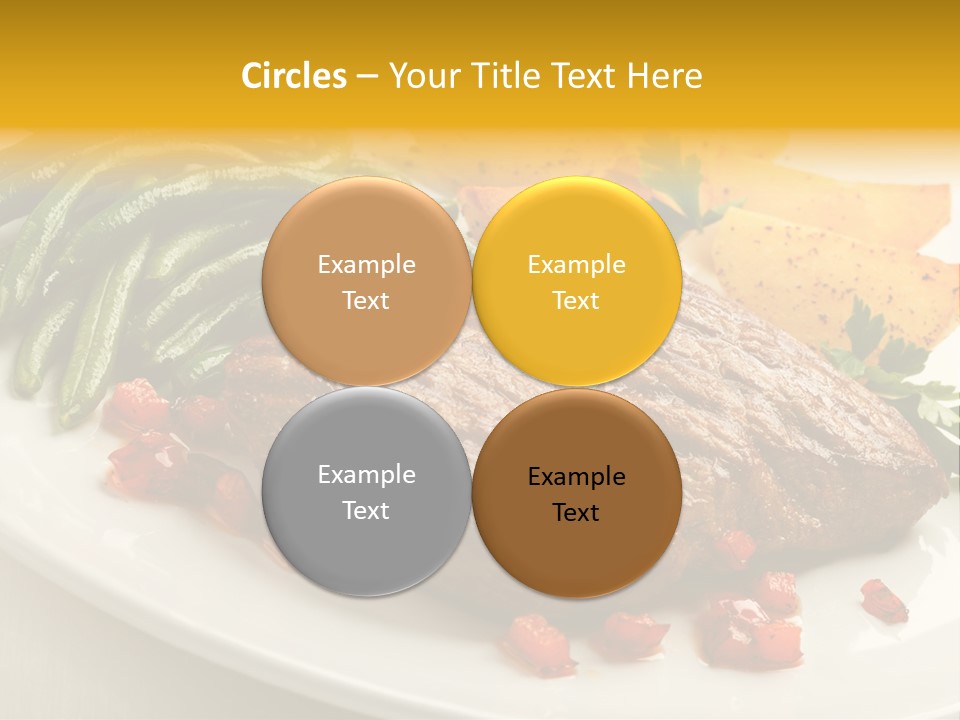 Circles – Your Title Text Here

Example Text

Example Text

Example Text

Example Text